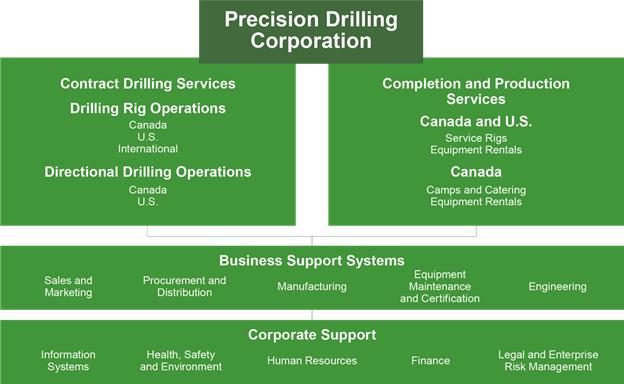 Precision Drilling Corporation

Contract Drilling Services

Drilling Rig Operations

Canada
U.S.
International

Directional Drilling Operations

Canada
U.S.

Completion and Production Services

Canada and U.S.

Service Rigs
Equipment Rentals

Canada

Camps and Catering
Equipment Rentals

Business Support Systems

Sales and Marketing

Procurement and Distribution

Manufacturing

Equipment Maintenance and Certification

Engineering

Corporate Support

Information Systems

Health, Safety and Environment

Human Resources

Finance

Legal and Enterprise Risk Management